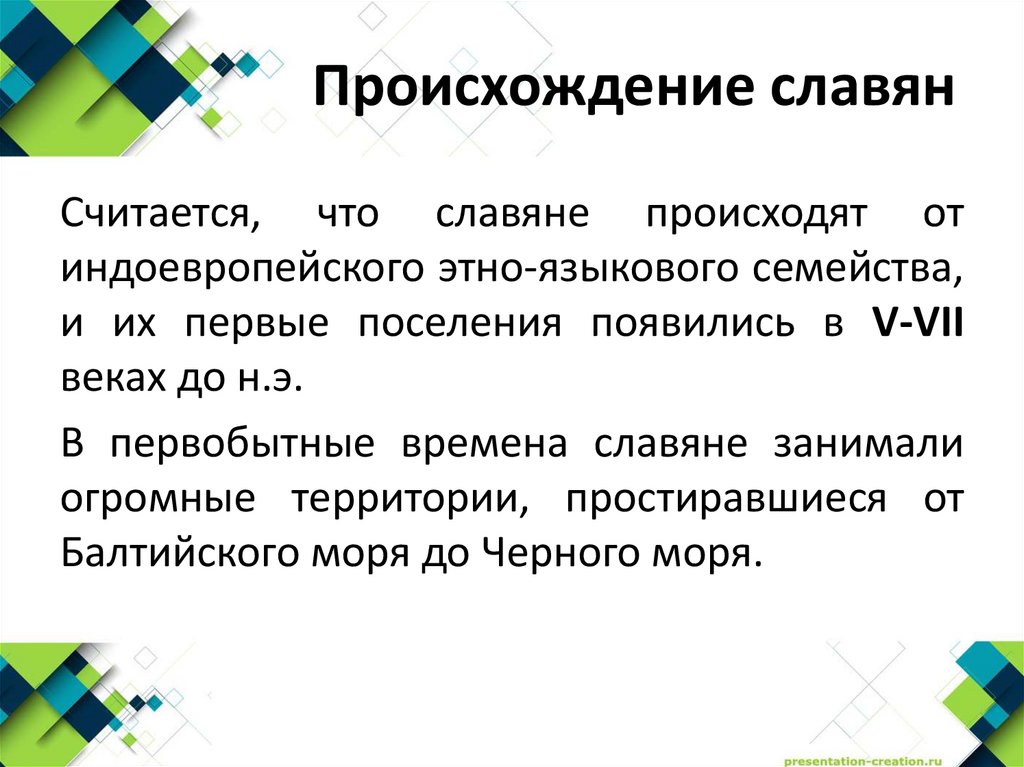 Происхождение славян

Считается, что славяне происходят от индоевропейского этно-языкового семейства, и их первые поселения появились в V-VII веках до н.э.

В первобытные времена славяне занимали огромные территории, простиравшиеся от Балтийского моря до Черного моря.

presentation-creation.ru